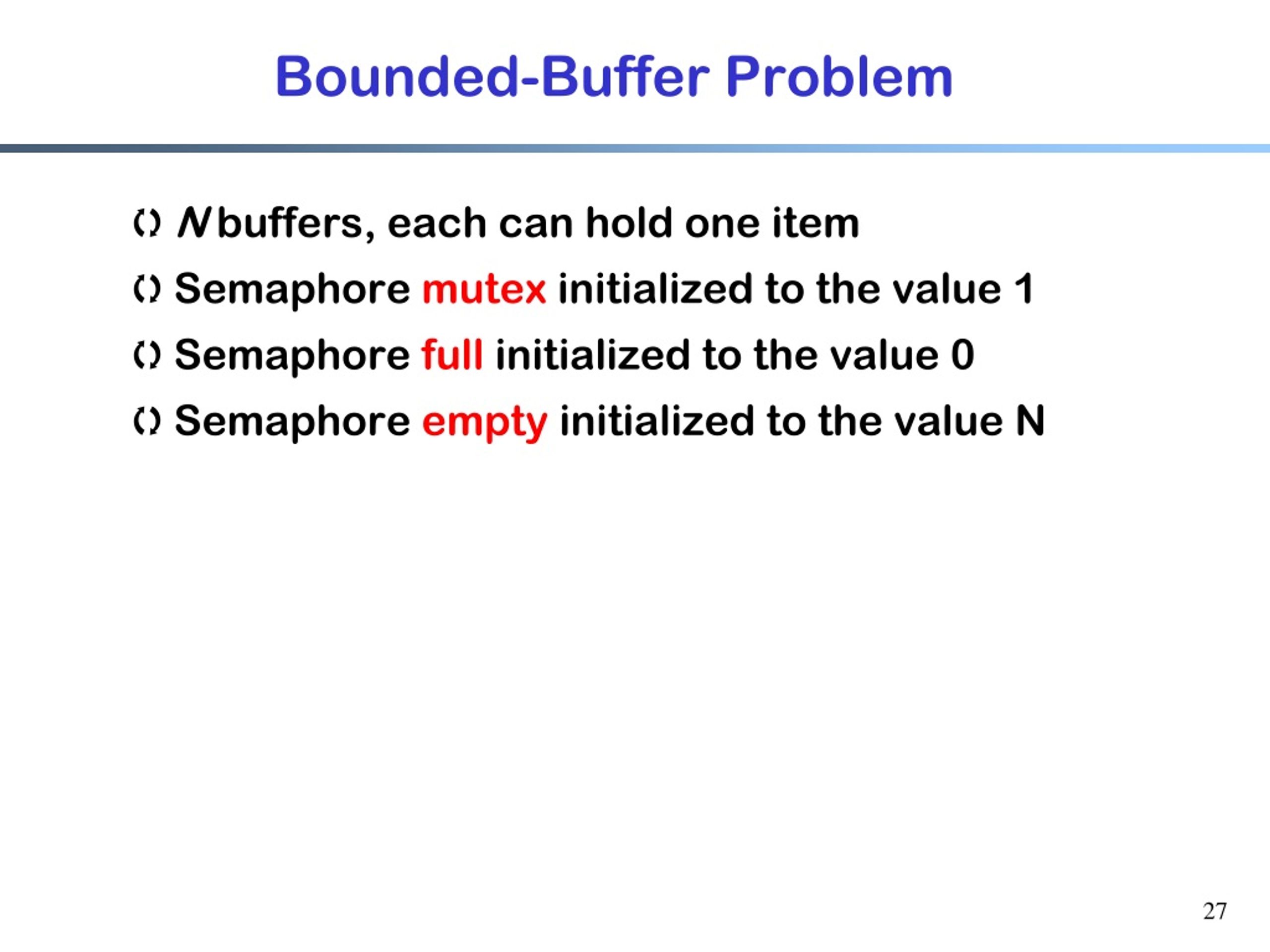 Bounded-Buffer Problem

N buffers, each can hold one item

Semaphore mutex initialized to the value 1

Semaphore full initialized to the value 0

Semaphore empty initialized to the value N

27